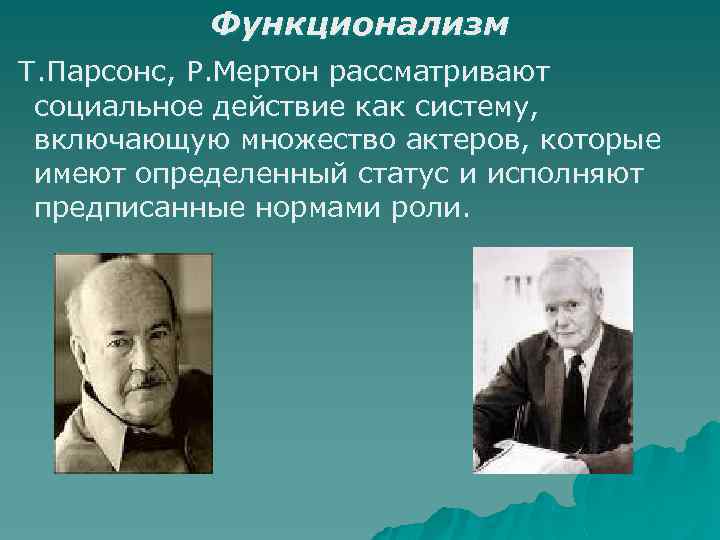 Функционализм

Т.Парсонс, Р.Мертон рассматривают социальное действие как систему, включающую множество актеров, которые имеют определенный статус и исполняют предписанные нормами роли.